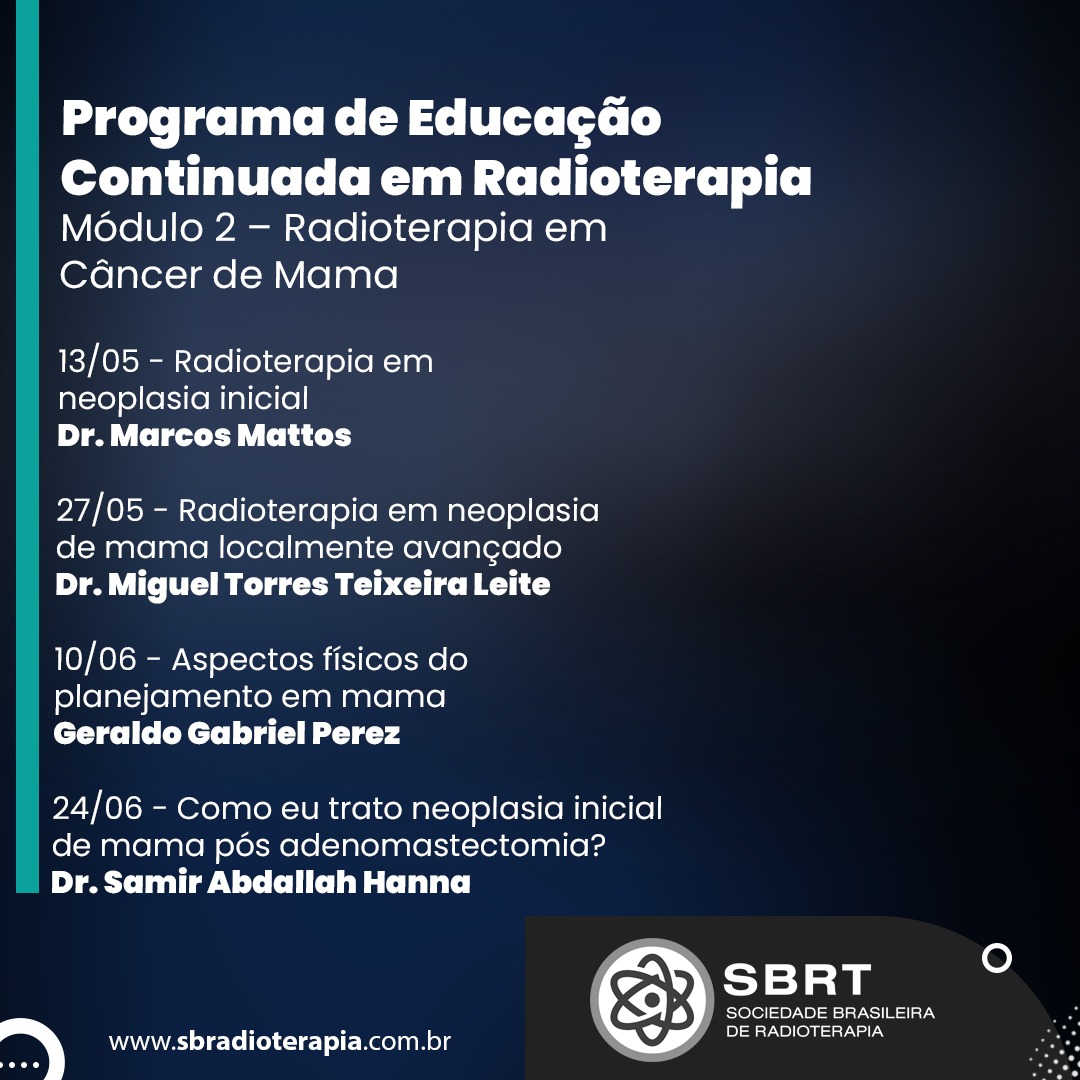 Programa de Educação Continuada em Radioterapia
Módulo 2 – Radioterapia em Câncer de Mama

13/05 - Radioterapia em neoplasia inicial
Dr. Marcos Mattos

27/05 - Radioterapia em neoplasia de mama localmente avançado
Dr. Miguel Torres Teixeira Leite

10/06 - Aspectos físicos do planejamento em mama
Geraldo Gabriel Perez

24/06 - Como eu trato neoplasia inicial de mama pós adenomastectomia?
Dr. Samir Abdallah Hanna

www.sbradioterapia.com.br

SBRT
SOCIEDADE BRASILEIRA DE RADIOTERAPIA